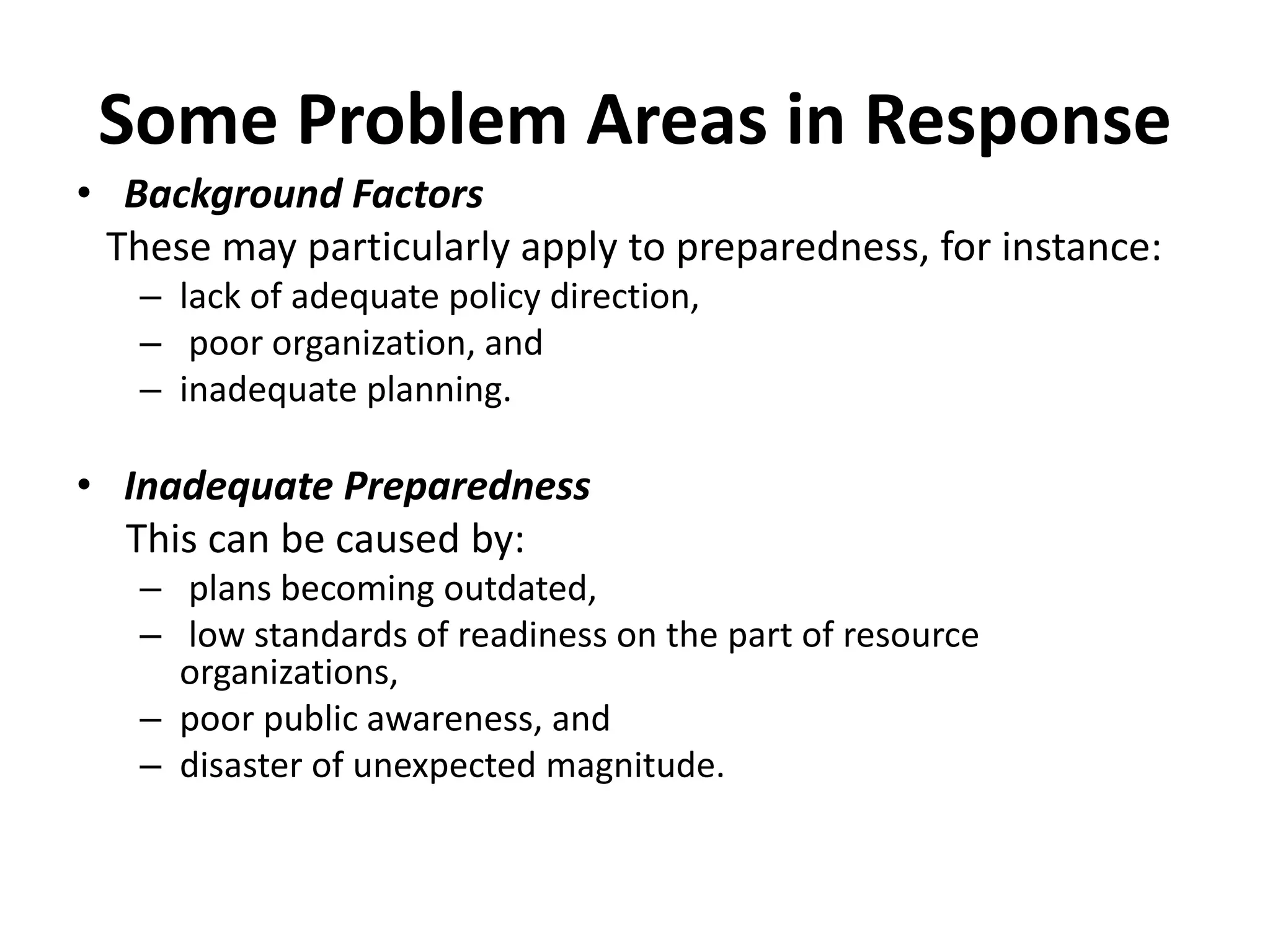 Some Problem Areas in Response

• Background Factors

These may particularly apply to preparedness, for instance:
– lack of adequate policy direction,
– poor organization, and
– inadequate planning.

• Inadequate Preparedness

This can be caused by:
– plans becoming outdated,
– low standards of readiness on the part of resource organizations,
– poor public awareness, and
– disaster of unexpected magnitude.